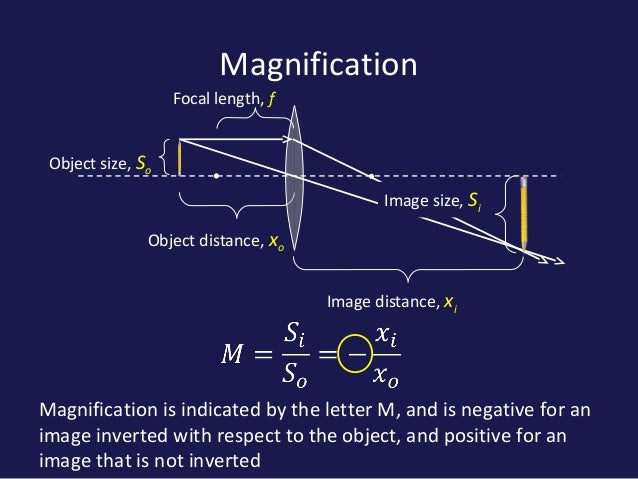 Magnification

Focal length, $f$

Object size, $S_o$

Image size, $S_i$

Object distance, $x_o$

Image distance, $x_i$

$M = \frac{S_i}{S_o} = -\frac{x_i}{x_o}$

Magnification is indicated by the letter M, and is negative for an image inverted with respect to the object, and positive for an image that is not inverted